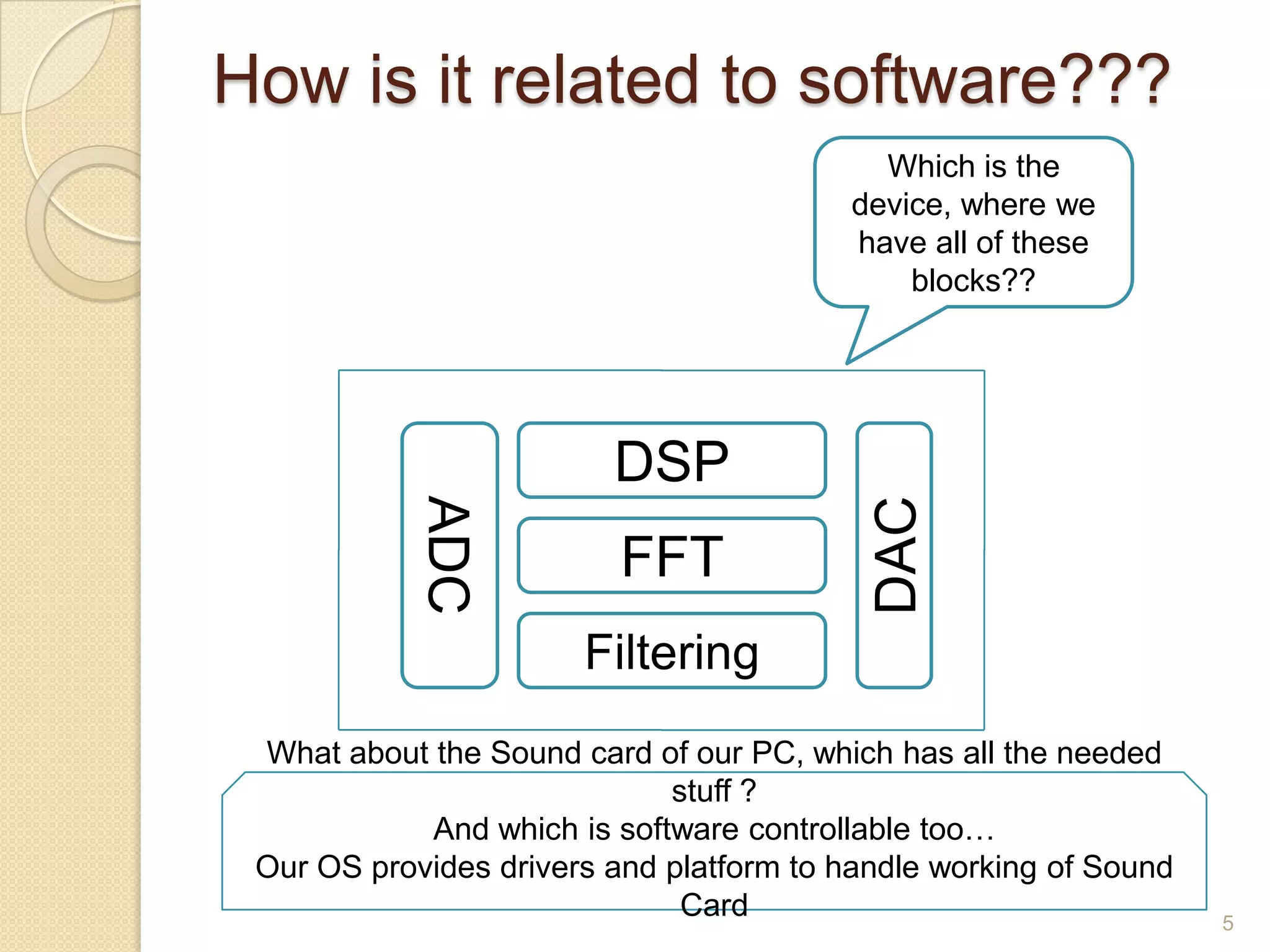 How is it related to software???

Which is the device, where we have all of these blocks??

ADC

DSP

FFT

Filtering

DAC

What about the Sound card of our PC, which has all the needed stuff ?
And which is software controllable too…
Our OS provides drivers and platform to handle working of Sound Card

5